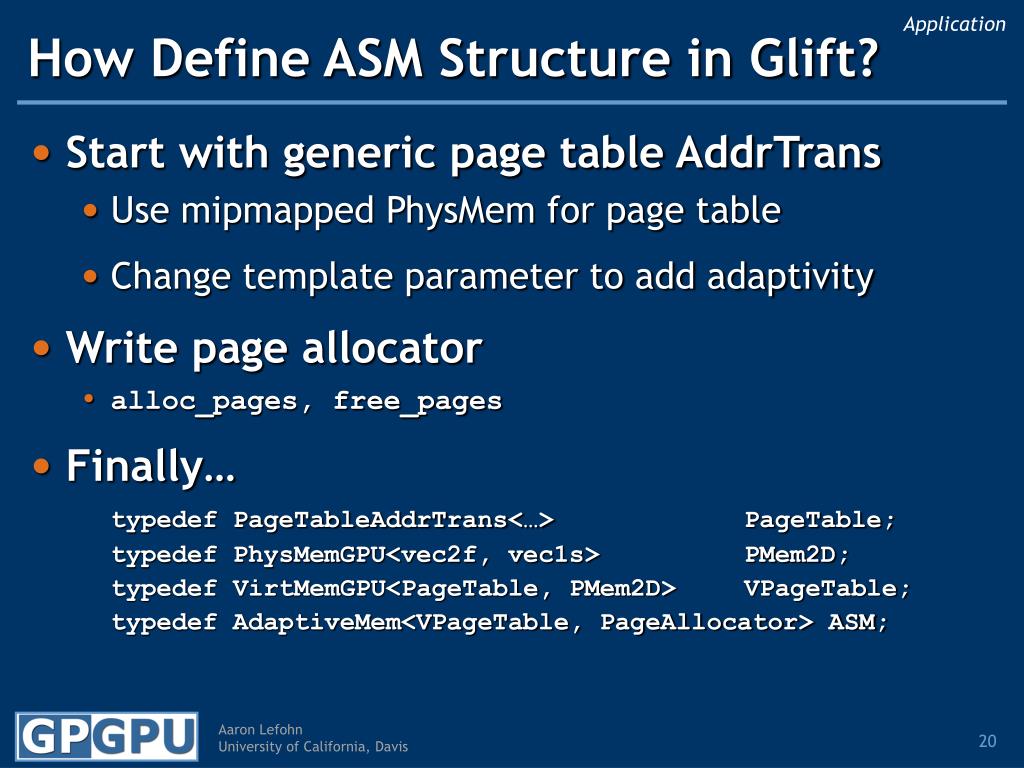 Application

How Define ASM Structure in Glift?

• Start with generic page table AddrTrans
  • Use mipmapped PhysMem for page table
  • Change template parameter to add adaptivity
• Write page allocator
  • alloc_pages, free_pages
• Finally…

typedef PageTableAddrTrans<…> PageTable;
typedef PhysMemGPU<vec2f, vec1s> PMem2D;
typedef VirtMemGPU<PageTable, PMem2D> VPageTable;
typedef AdaptiveMem<VPageTable, PageAllocator> ASM;

GPGPU

Aaron Lefohn
University of California, Davis

20